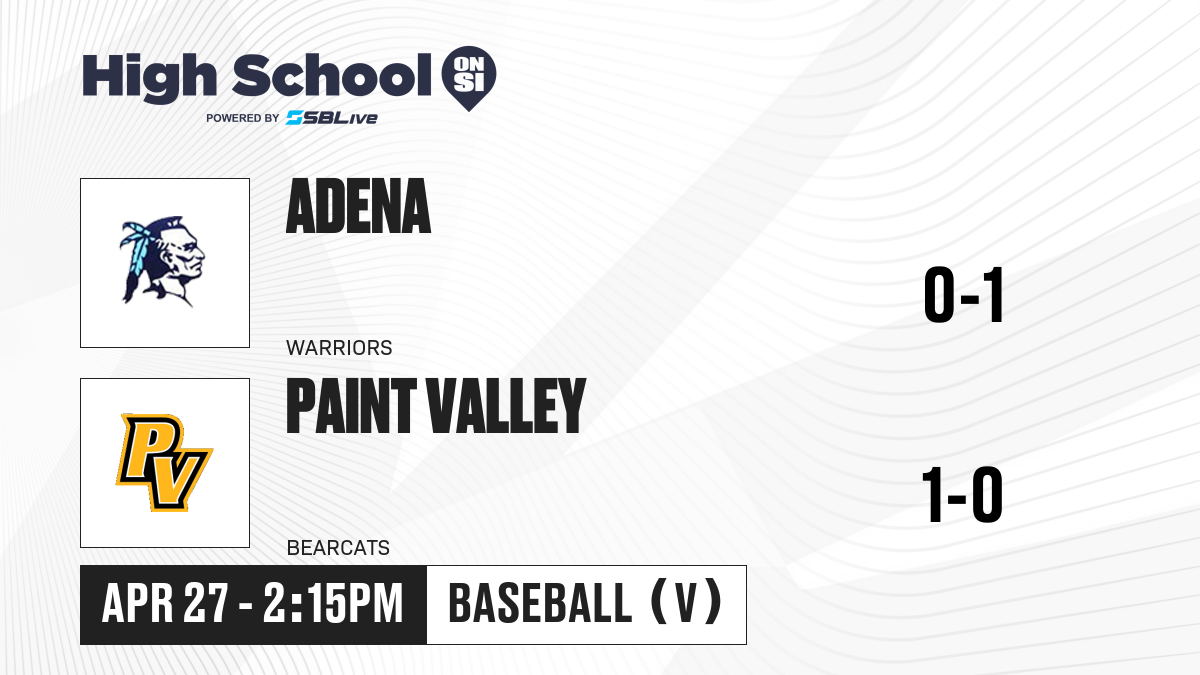 High School ON SI
POWERED BY SBLive

ADENA
WARRIORS
0-1

PV
PAINT VALLEY
BEARCATS
1-0

APR 27 - 2:15PM
BASEBALL (V)